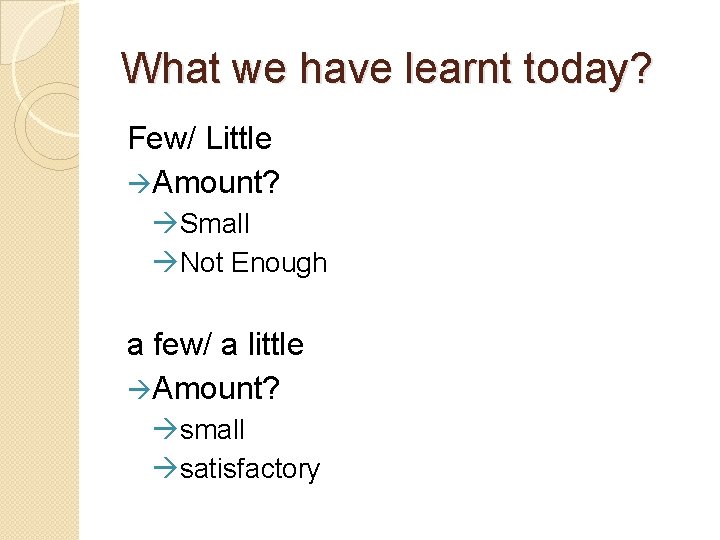 What we have learnt today?

Few/ Little
→Amount?
→Small
→Not Enough

a few/ a little
→Amount?
→small
→satisfactory